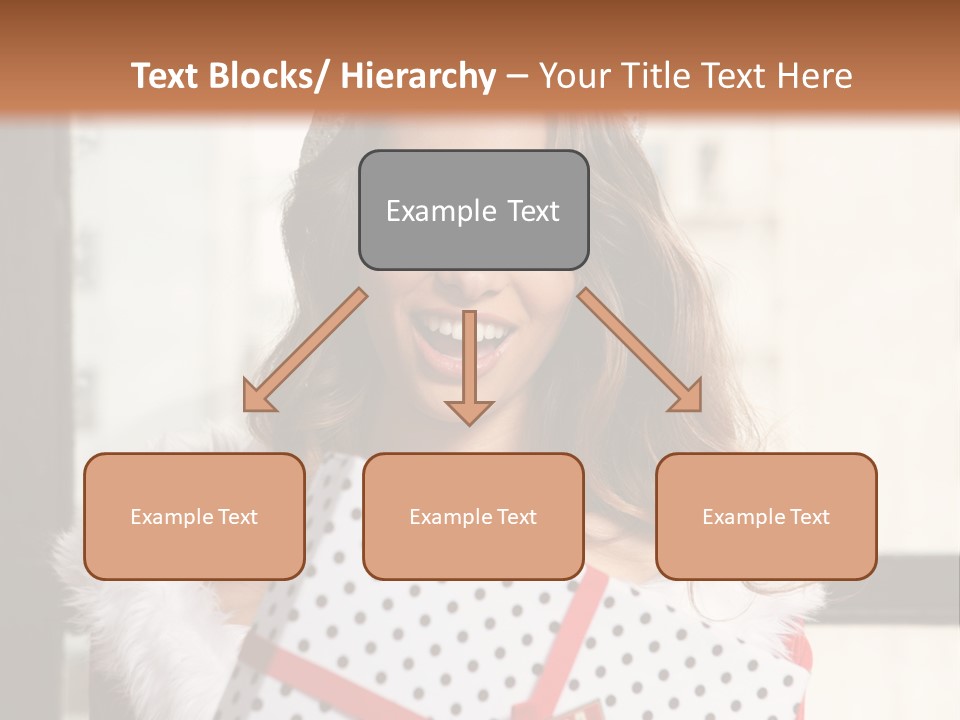 Text Blocks/ Hierarchy – Your Title Text Here

Example Text

Example Text

Example Text

Example Text